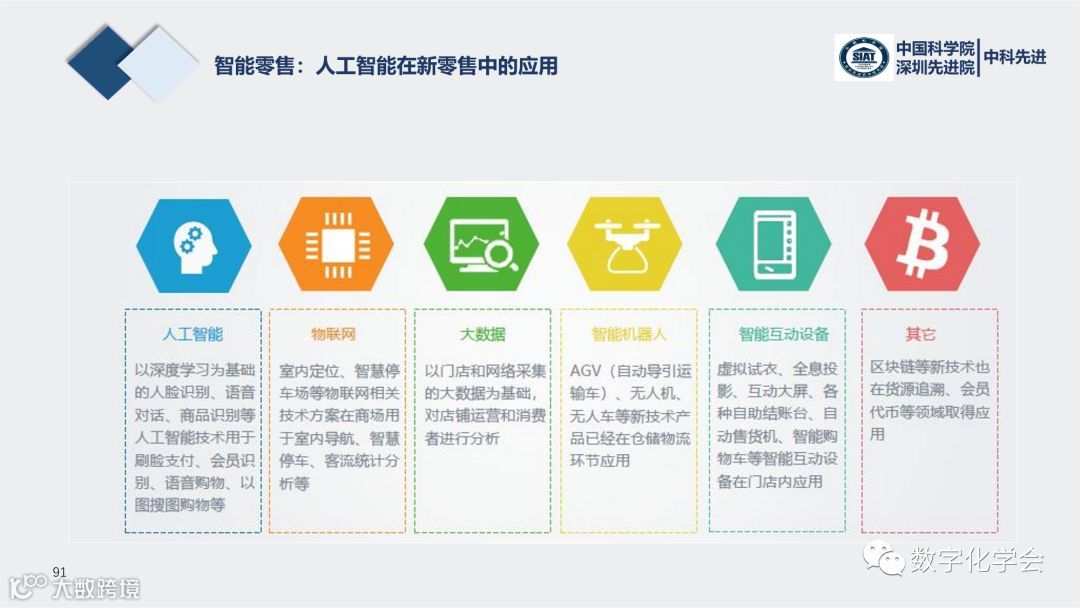 智能零售：人工智能在新零售中的应用

SIAT 中国科学院 深圳先进院 中科先进

人工智能

以深度学习为基础的人脸识别、语音对话、商品识别等人工智能技术用于刷脸支付、会员识别、语音购物、以图搜图购物等

物联网

室内定位、智慧停车场等物联网相关技术方案在商场用于室内导航、智慧停车、客流统计分析等

大数据

以门店和网络采集的大数据为基础，对店铺运营和消费者进行分析

智能机器人

AGV（自动导引运输车）、无人机、无人车等新技术产品已经在仓储物流环节应用

智能互动设备

虚拟试衣、全息投影、互动大屏、各种自助结账台、自动售货机、智能购物车等智能互动设备在门店内应用

其它

区块链等新技术也在货源追溯、会员代币等领域取得应用

91

大数跨境

数字化学会